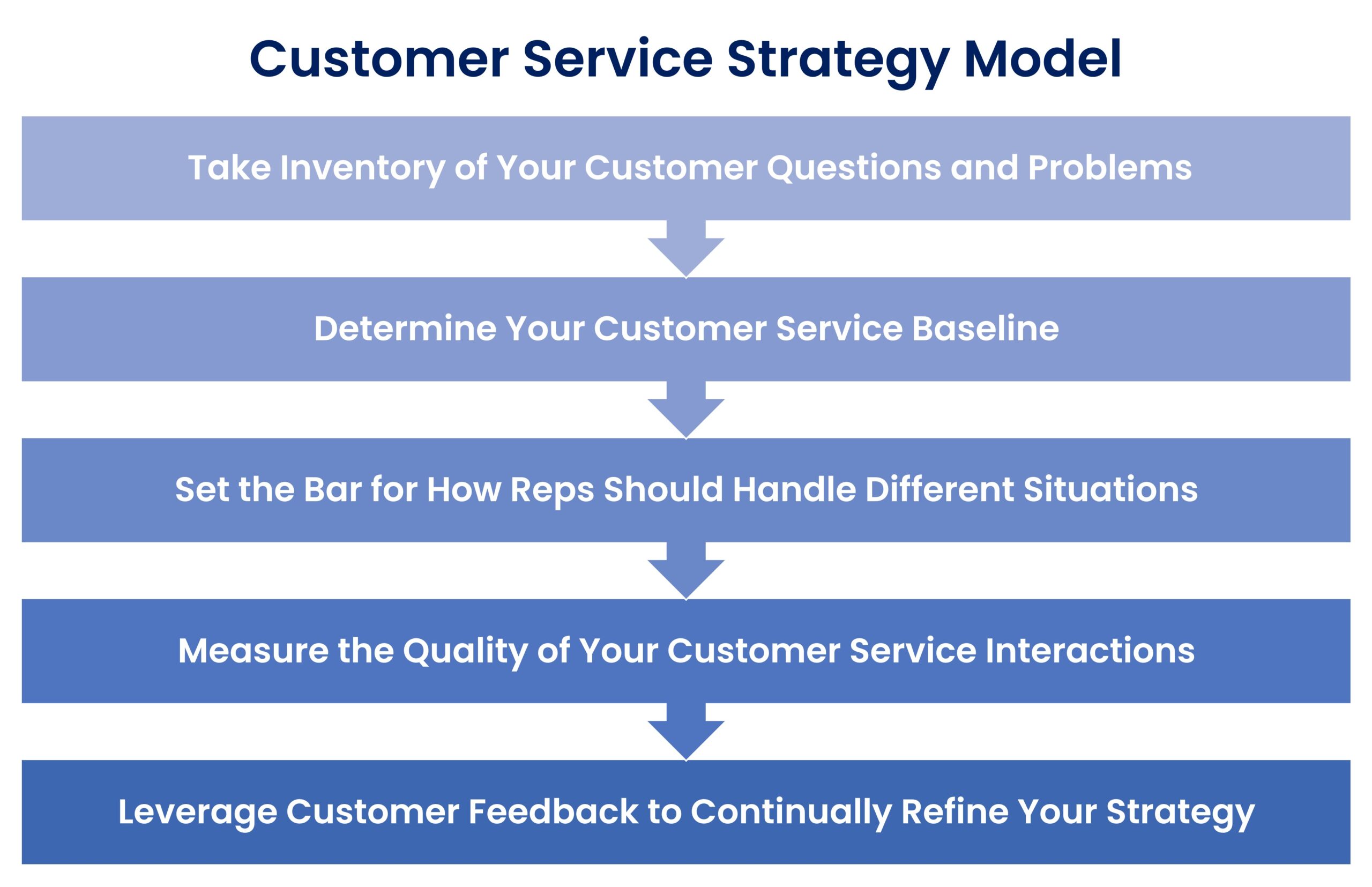 Customer Service Strategy Model

Take Inventory of Your Customer Questions and Problems

Determine Your Customer Service Baseline

Set the Bar for How Reps Should Handle Different Situations

Measure the Quality of Your Customer Service Interactions

Leverage Customer Feedback to Continually Refine Your Strategy